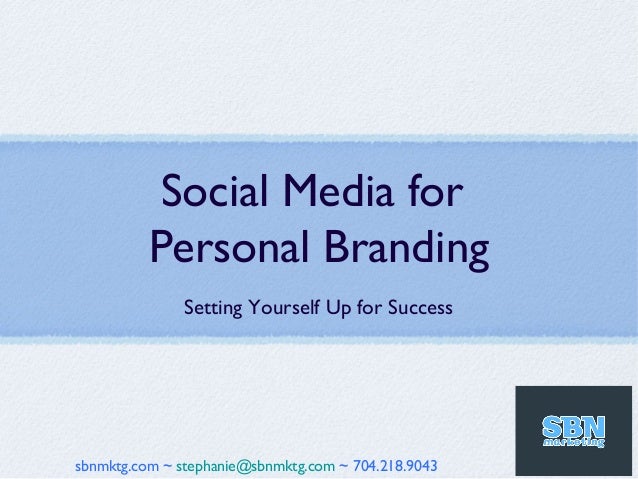 Social Media for Personal Branding

Setting Yourself Up for Success

SBN marketing

sbnmktg.com ~ stephanie@sbnmktg.com ~ 704.218.9043